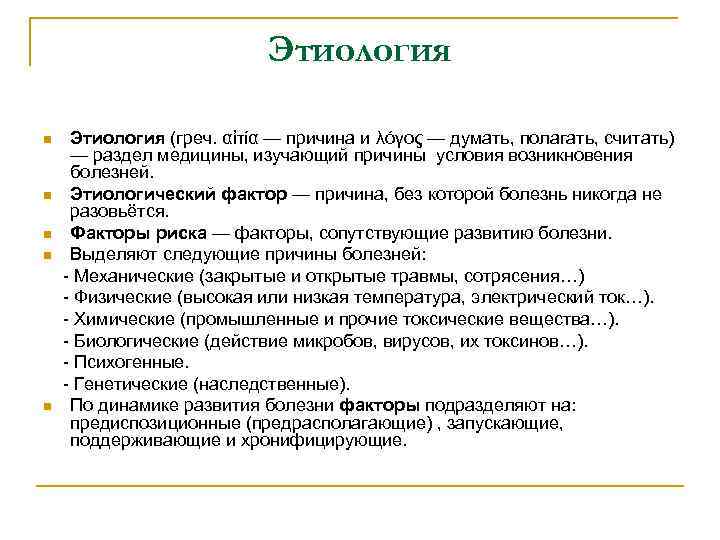 Этиология

Этиология (греч. αἰτία — причина и λόγος — думать, полагать, считать) — раздел медицины, изучающий причины условия возникновения болезней.

Этиологический фактор — причина, без которой болезнь никогда не разовьётся.

Факторы риска — факторы, сопутствующие развитию болезни.

Выделяют следующие причины болезней:
- Механические (закрытые и открытые травмы, сотрясения…)
- Физические (высокая или низкая температура, электрический ток…).
- Химические (промышленные и прочие токсические вещества…).
- Биологические (действие микробов, вирусов, их токсинов…).
- Психогенные.
- Генетические (наследственные).

По динамике развития болезни факторы подразделяют на: предиспозиционные (предрасполагающие) , запускающие, поддерживающие и хронифицирующие.